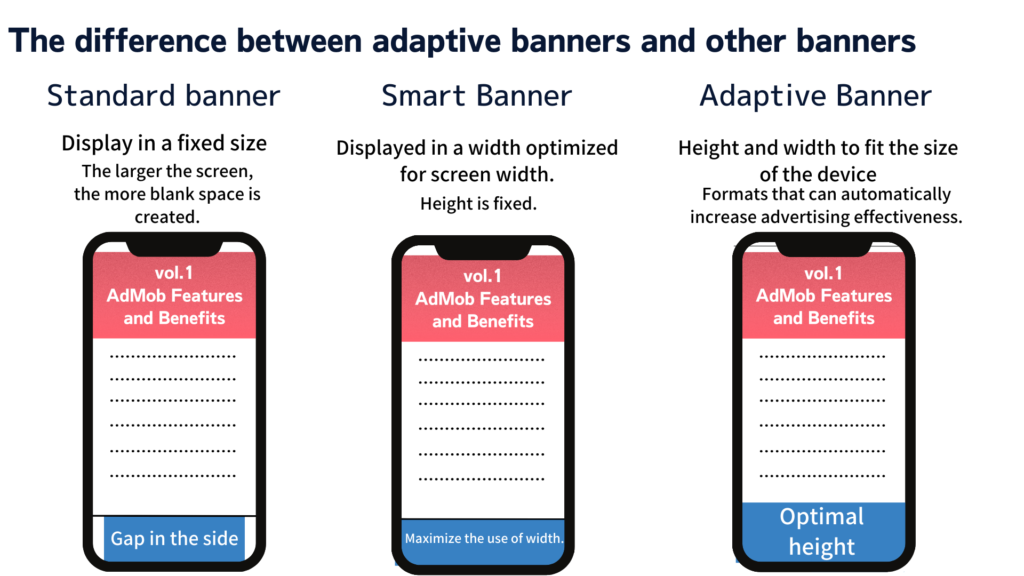 The difference between adaptive banners and other banners

Standard banner

Display in a fixed size
The larger the screen, the more blank space is created.

vol.1
AdMob Features and Benefits

Gap in the side

Smart Banner

Displayed in a width optimized for screen width.
Height is fixed.

vol.1
AdMob Features and Benefits

Maximize the use of width.

Adaptive Banner

Height and width to fit the size of the device
Formats that can automatically increase advertising effectiveness.

vol.1
AdMob Features and Benefits

Optimal height